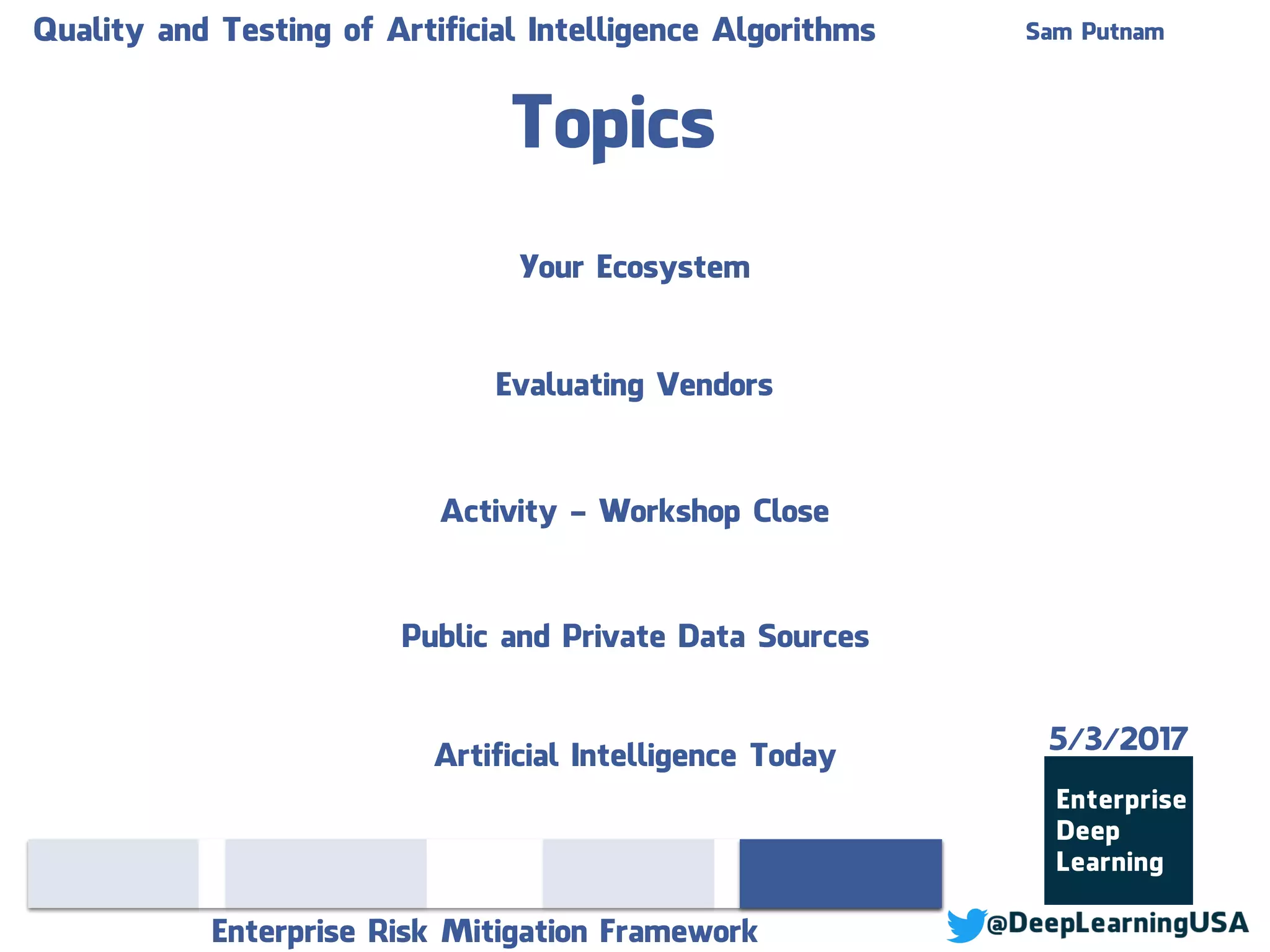 Quality and Testing of Artificial Intelligence Algorithms

Sam Putnam

Topics

Your Ecosystem

Evaluating Vendors

Activity – Workshop Close

Public and Private Data Sources

Artificial Intelligence Today

5/3/2017

Enterprise Deep Learning

Enterprise Risk Mitigation Framework

@DeepLearningUSA